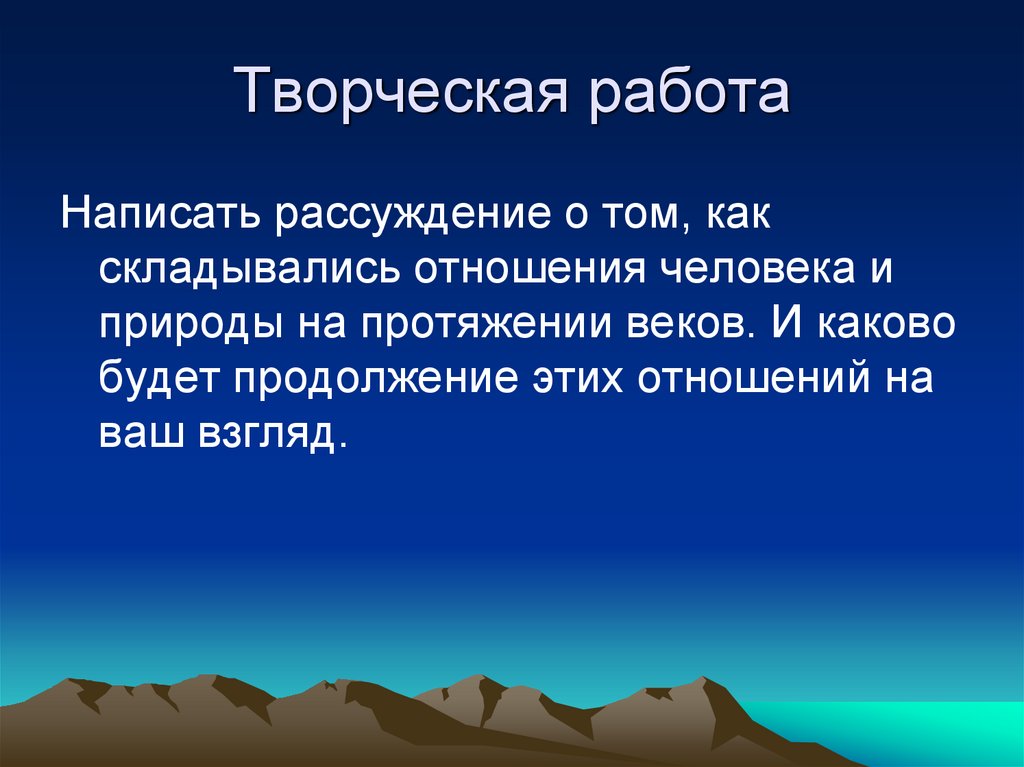 Творческая работа

Написать рассуждение о том, как складывались отношения человека и природы на протяжении веков. И каково будет продолжение этих отношений на ваш взгляд.